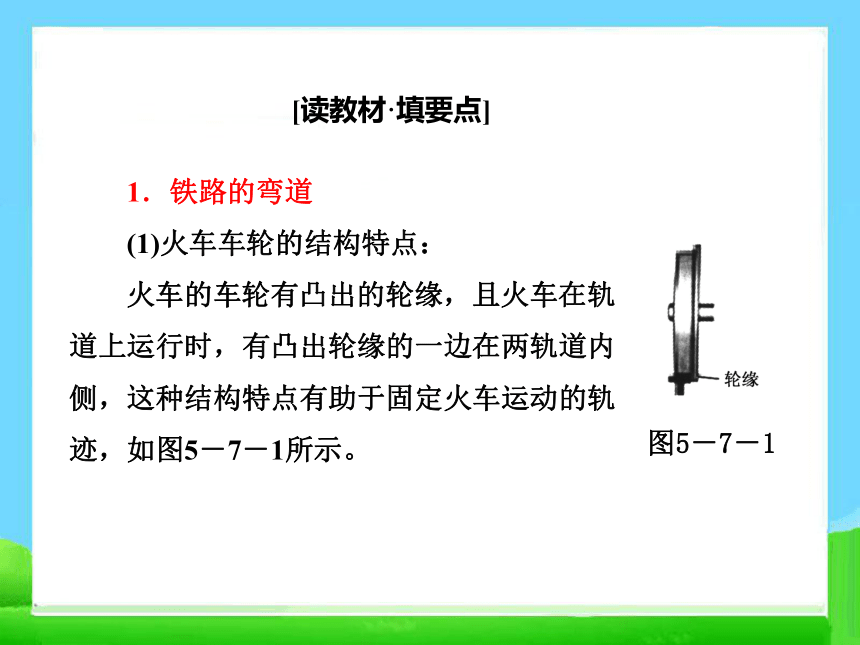 [读教材·填要点]

1．铁路的弯道

(1)火车车轮的结构特点：

火车的车轮有凸出的轮缘，且火车在轨道上运行时，有凸出轮缘的一边在两轨道内侧，这种结构特点有助于固定火车运动的轨迹，如图5－7－1所示。

轮缘

图5－7－1